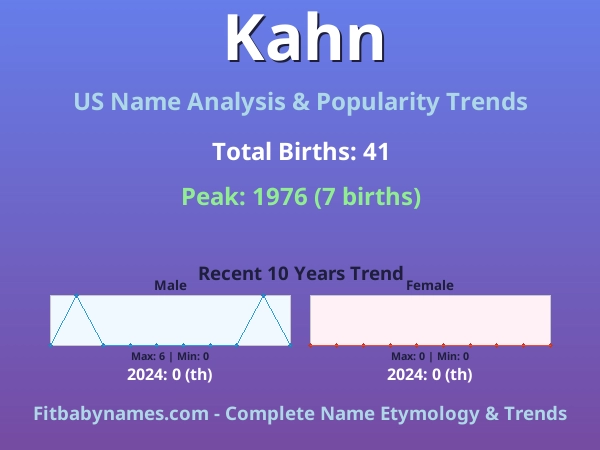 Kahn

US Name Analysis & Popularity Trends

Total Births: 41

Peak: 1976 (7 births)

Recent 10 Years Trend

Male

Max: 6 | Min: 0

2024: 0 (th)

Female

Max: 0 | Min: 0

2024: 0 (th)

Fitbabynames.com - Complete Name Etymology & Trends